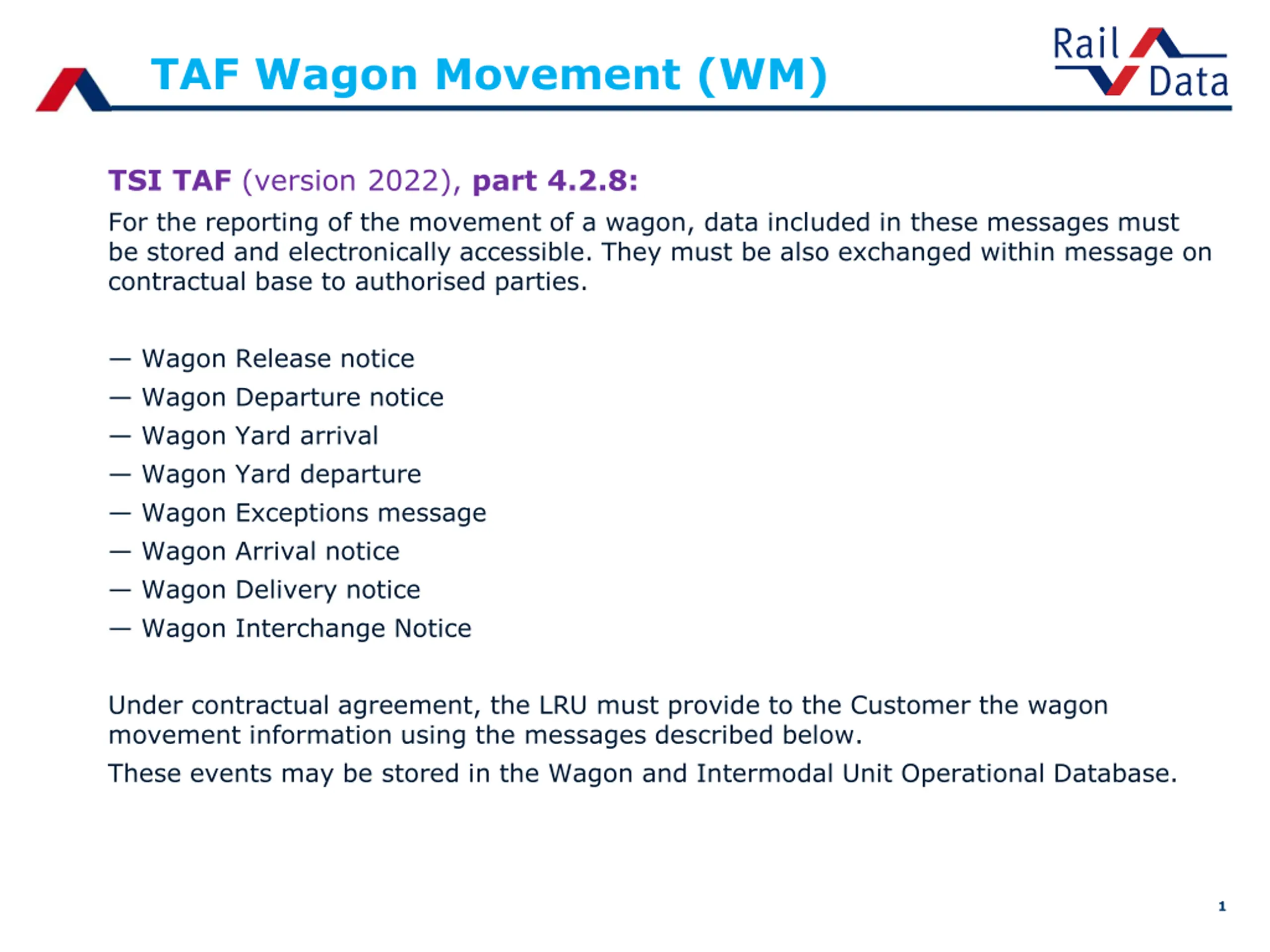 TAF Wagon Movement (WM)

Rail Data

TSI TAF (version 2022), part 4.2.8:

For the reporting of the movement of a wagon, data included in these messages must be stored and electronically accessible. They must be also exchanged within message on contractual base to authorised parties.

— Wagon Release notice
— Wagon Departure notice
— Wagon Yard arrival
— Wagon Yard departure
— Wagon Exceptions message
— Wagon Arrival notice
— Wagon Delivery notice
— Wagon Interchange Notice

Under contractual agreement, the LRU must provide to the Customer the wagon movement information using the messages described below.

These events may be stored in the Wagon and Intermodal Unit Operational Database.

1